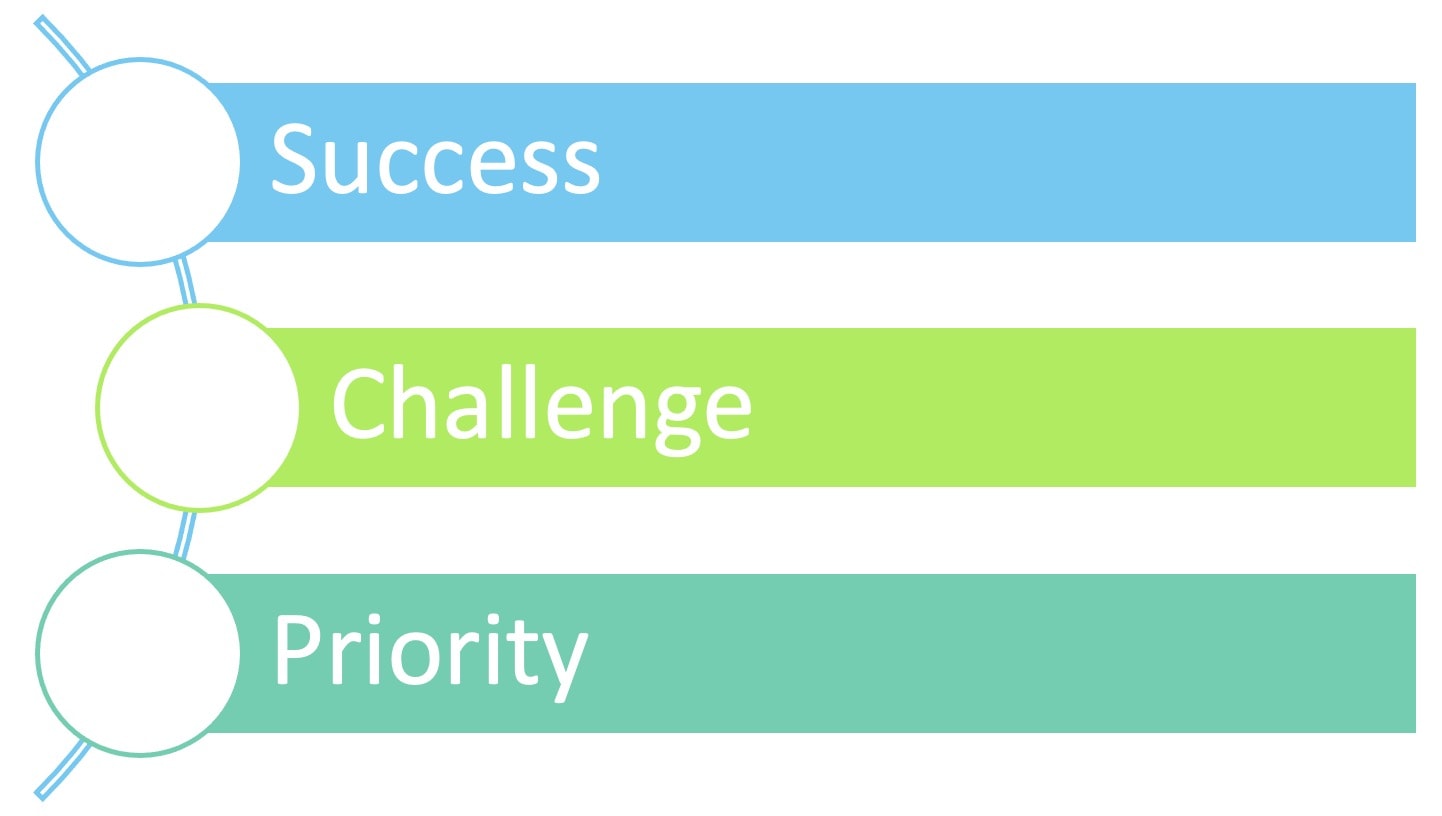 Success

Challenge

Priority